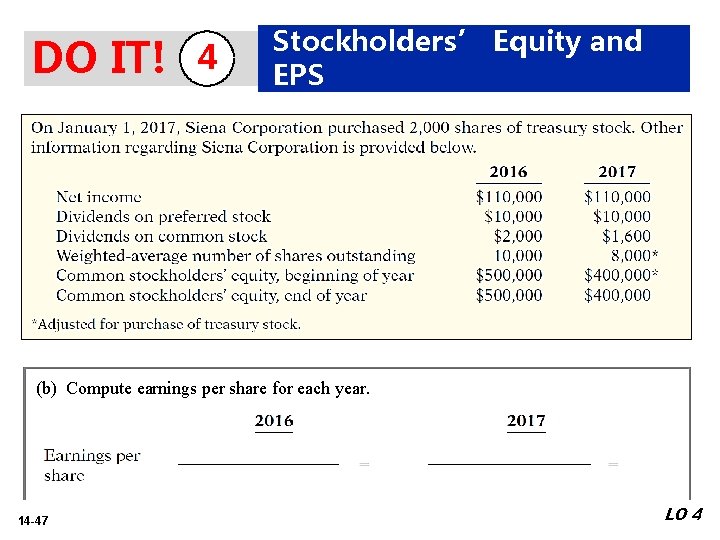 DO IT! 4 Stockholders' Equity and EPS

On January 1, 2017, Siena Corporation purchased 2,000 shares of treasury stock. Other information regarding Siena Corporation is provided below.

| | 2016 | 2017 |
|---|---|---|
| Net income | $110,000 | $110,000 |
| Dividends on preferred stock | $10,000 | $10,000 |
| Dividends on common stock | $2,000 | $1,600 |
| Weighted-average number of shares outstanding | 10,000 | 8,000* |
| Common stockholders' equity, beginning of year | $500,000 | $400,000* |
| Common stockholders' equity, end of year | $500,000 | $400,000 |

*Adjusted for purchase of treasury stock.

(b) Compute earnings per share for each year.

2016 2017

Earnings per share = =

14-47

LO 4